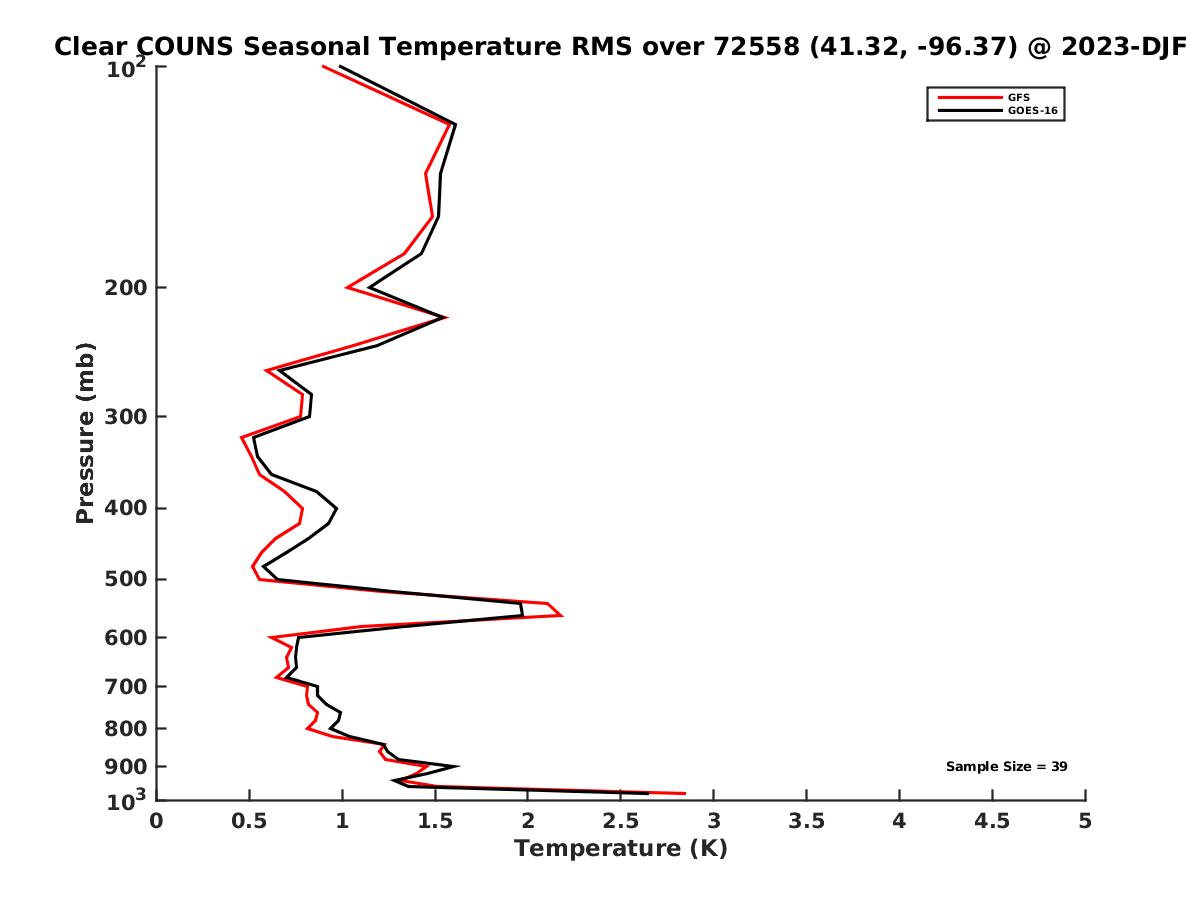 Clear COUNS Seasonal Temperature RMS over 72558 (41.32, -96.37) @ 2023-DJF

GFS
GOES-16

Pressure (mb)

$10^2$
200
300
400
500
600
700
800
900
$10^3$

Sample Size = 39

0
0.5
1
1.5
2
2.5
3
3.5
4
4.5
5

Temperature (K)